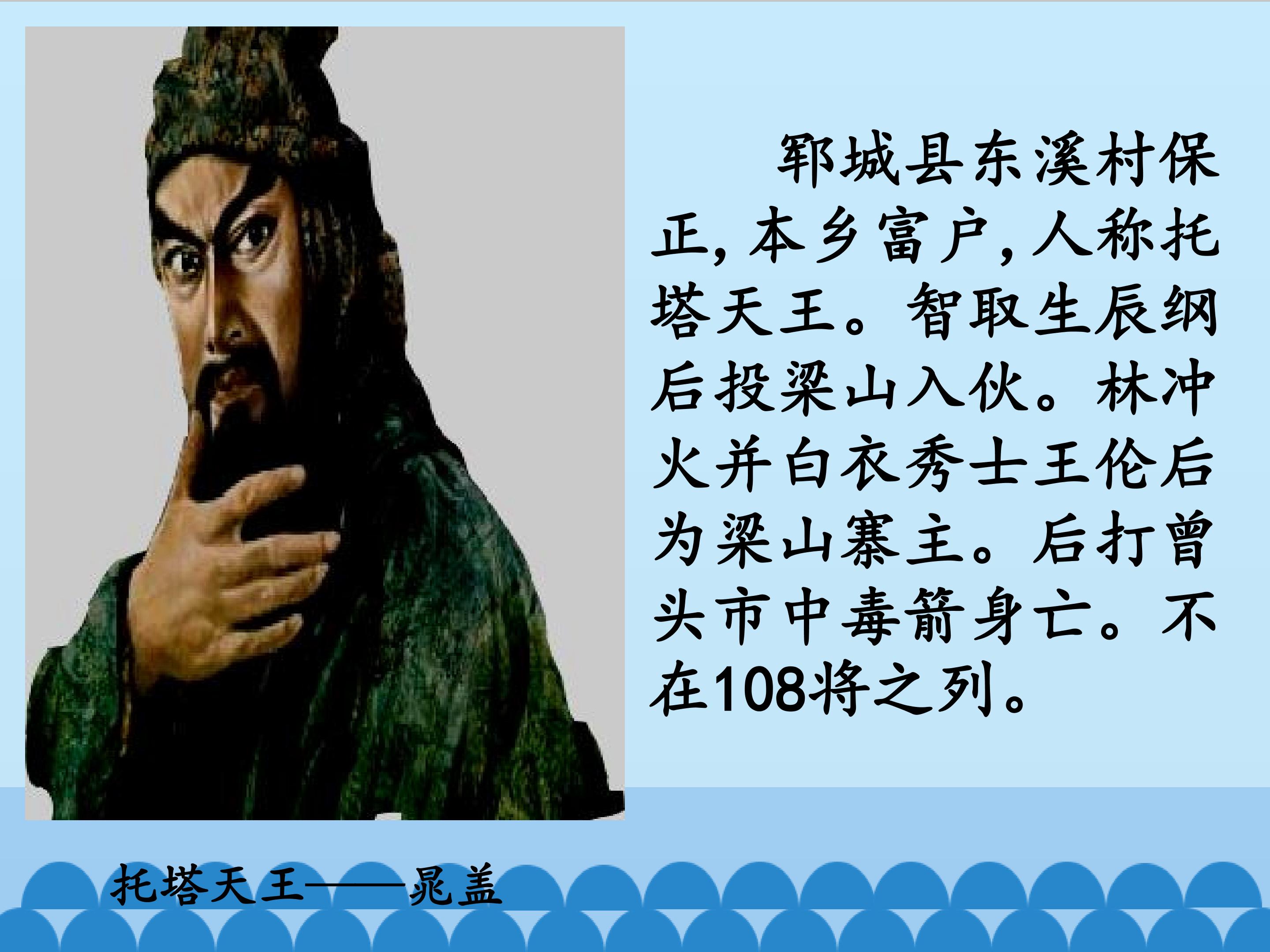 郓城县东溪村保正，本乡富户，人称托塔天王。智取生辰纲后投梁山入伙。林冲火并白衣秀士王伦后为梁山寨主。后打曾头市中毒箭身亡。不在108将之列。

托塔天王——晁盖